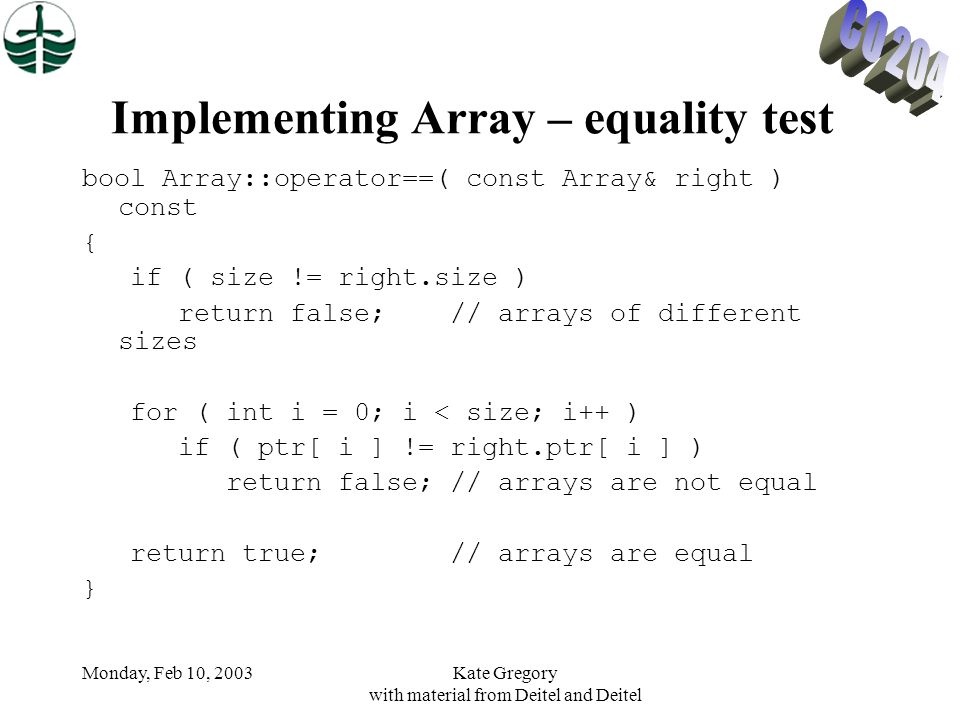 CO 204

Implementing Array – equality test

bool Array::operator==( const Array& right ) const

{

if ( size != right.size )

return false; // arrays of different sizes

for ( int i = 0; i < size; i++ )

if ( ptr[ i ] != right.ptr[ i ] )

return false; // arrays are not equal

return true; // arrays are equal

}

Monday, Feb 10, 2003

Kate Gregory
with material from Deitel and Deitel